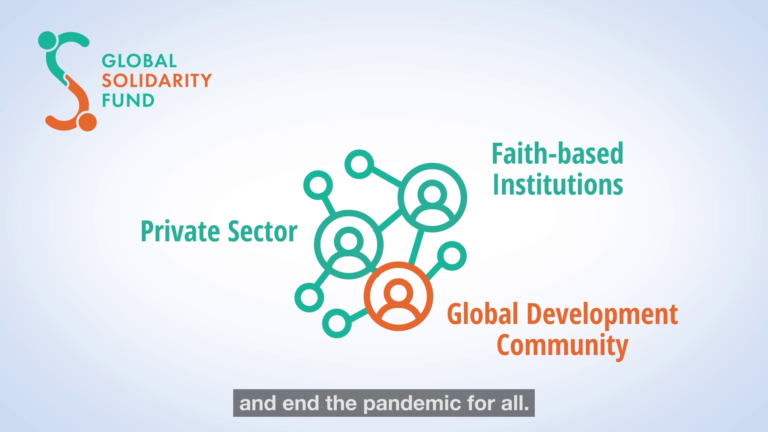 GLOBAL
SOLIDARITY
FUND

Faith-based
Institutions

Private Sector

Global Development
Community

and end the pandemic for all.